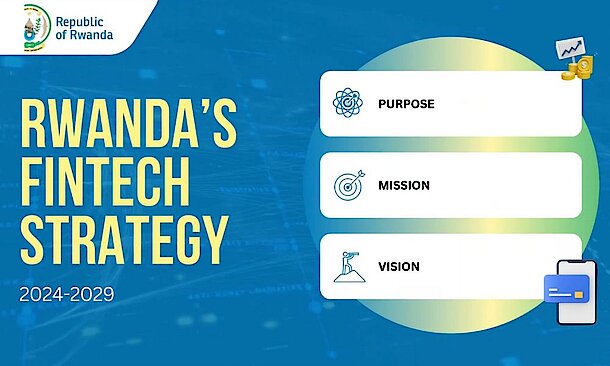 Republic of Rwanda

RWANDA'S FINTECH STRATEGY

2024-2029

PURPOSE

MISSION

VISION